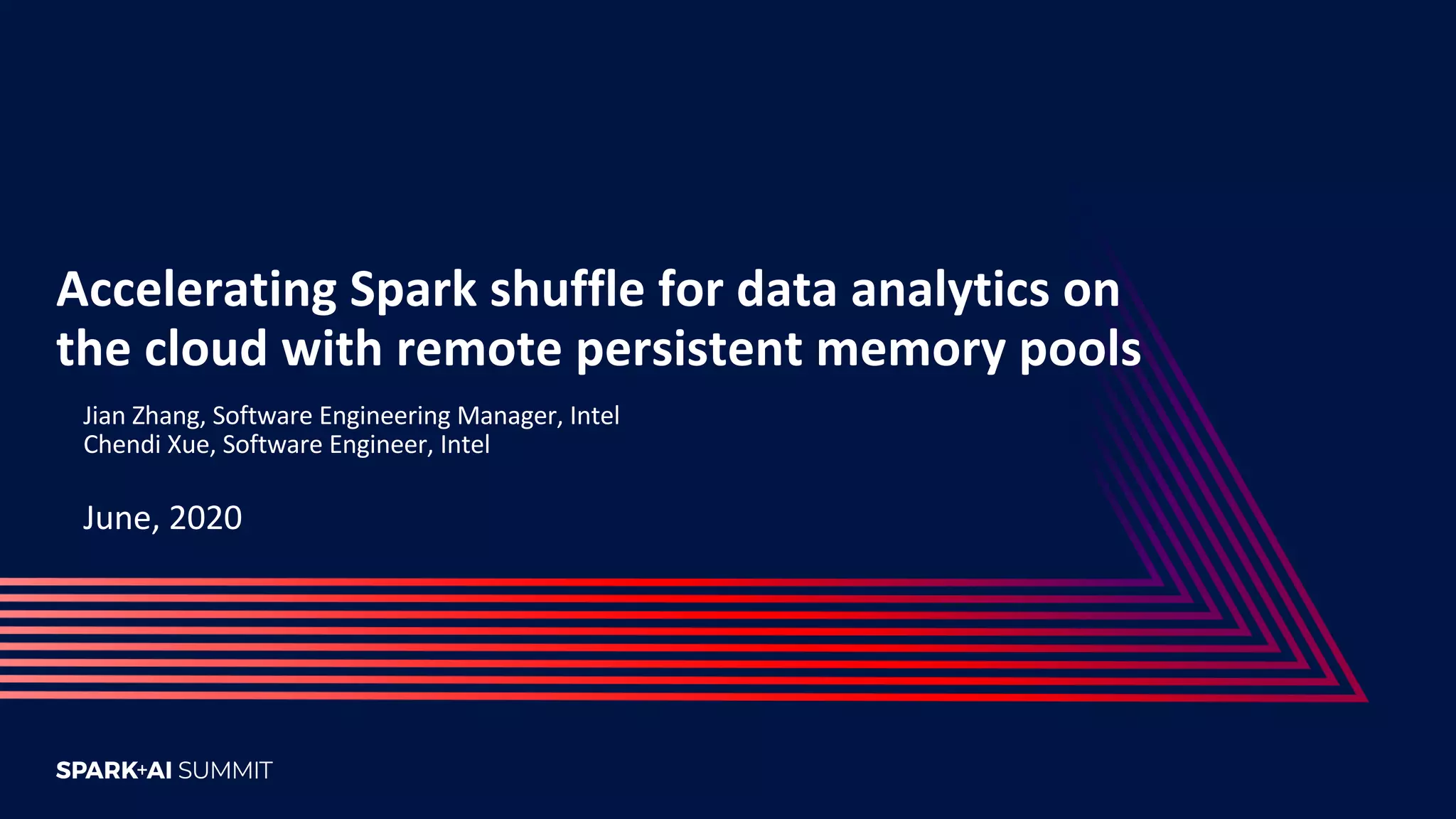 Accelerating Spark shuffle for data analytics on the cloud with remote persistent memory pools

Jian Zhang, Software Engineering Manager, Intel
Chendi Xue, Software Engineer, Intel

June, 2020

SPARK+AI SUMMIT